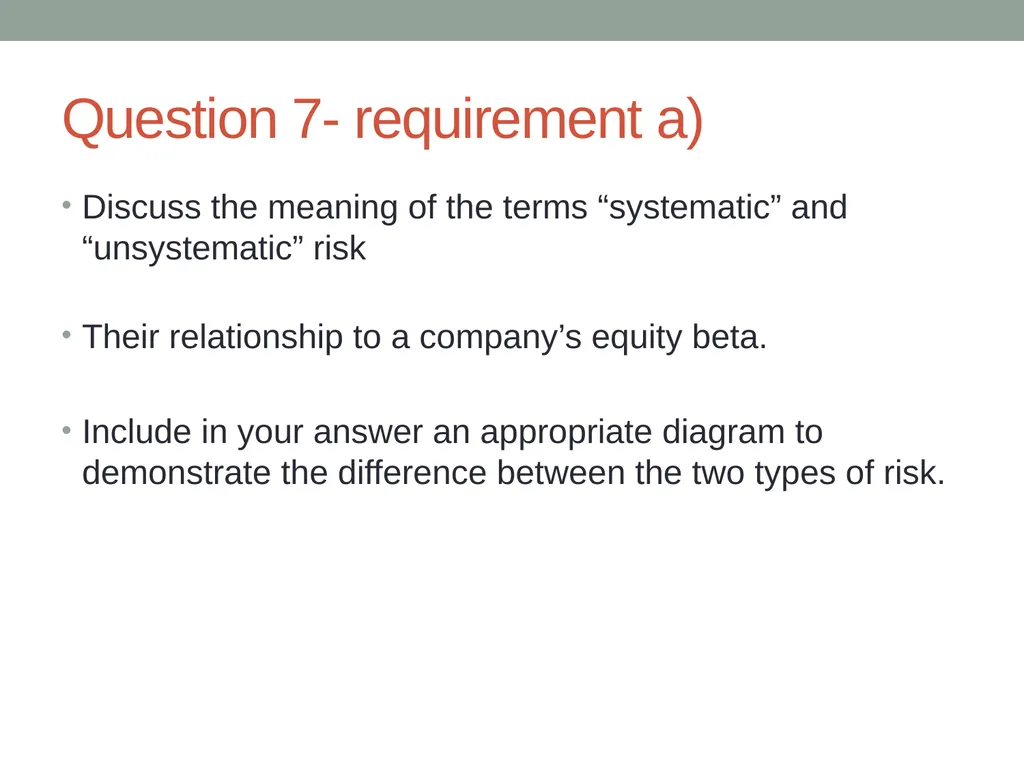 Question 7- requirement a)

• Discuss the meaning of the terms “systematic” and “unsystematic” risk

• Their relationship to a company’s equity beta.

• Include in your answer an appropriate diagram to demonstrate the difference between the two types of risk.